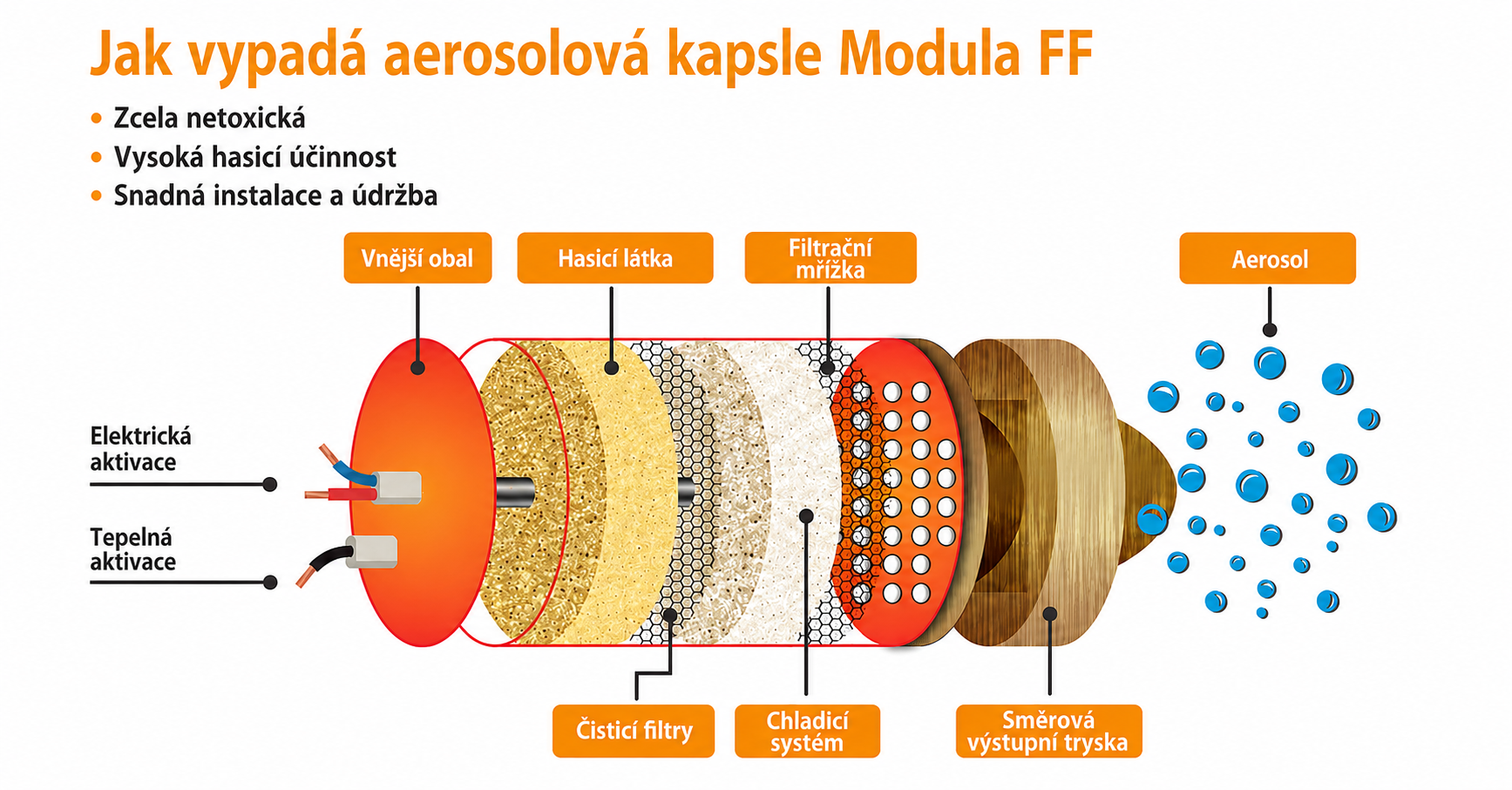 Jak vypadá aerosolová kapsle Modula FF

• Zcela netoxická
• Vysoká hasicí účinnost
• Snadná instalace a údržba

Vnější obal

Hasicí látka

Filtrační mřížka

Aerosol

Elektrická aktivace

Tepelná aktivace

Čisticí filtry

Chladicí systém

Směrová výstupní tryska